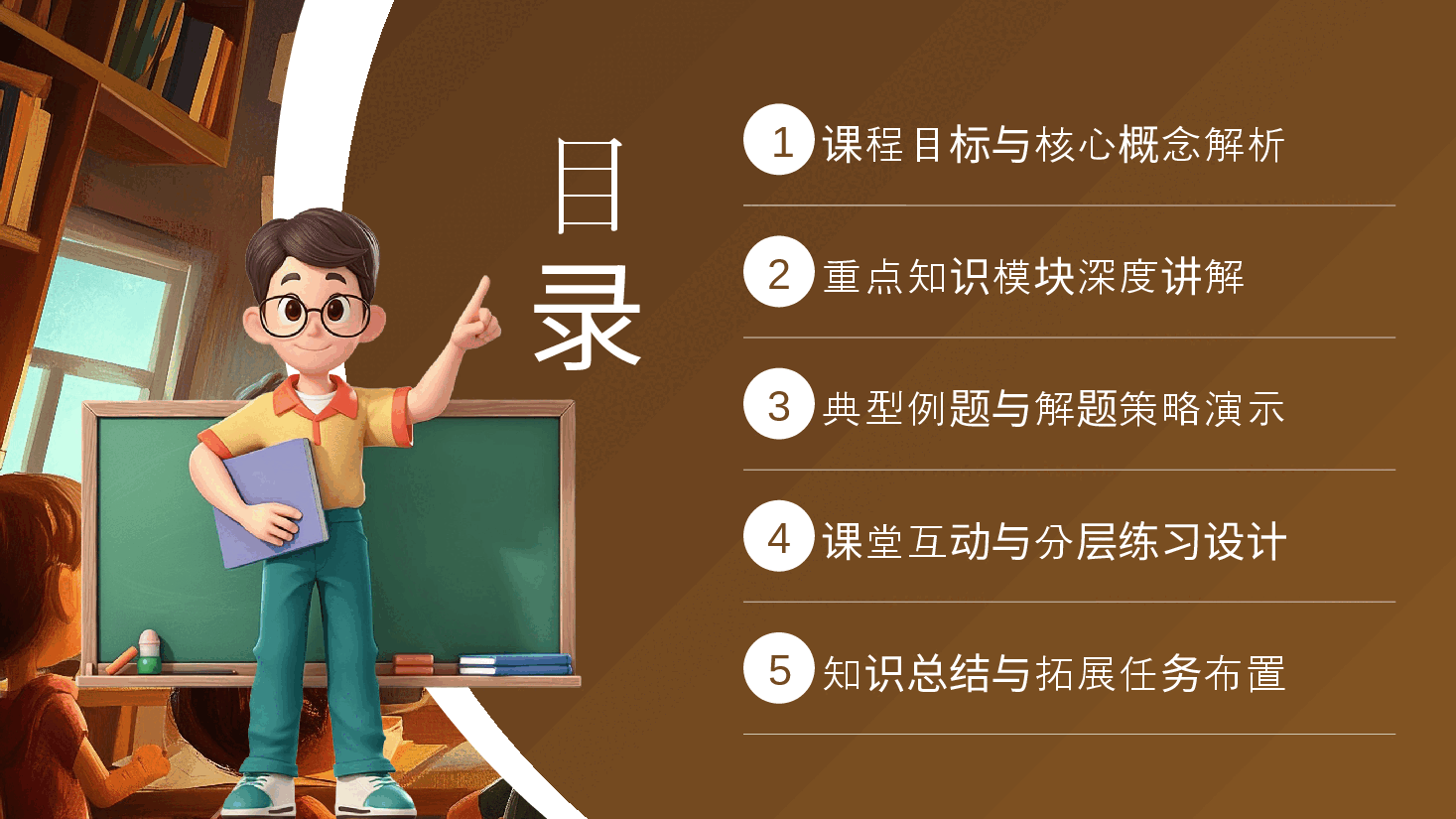 目录

1 课程目标与核心概念解析

2 重点知识模块深度讲解

3 典型例题与解题策略演示

4 课堂互动与分层练习设计

5 知识总结与拓展任务布置